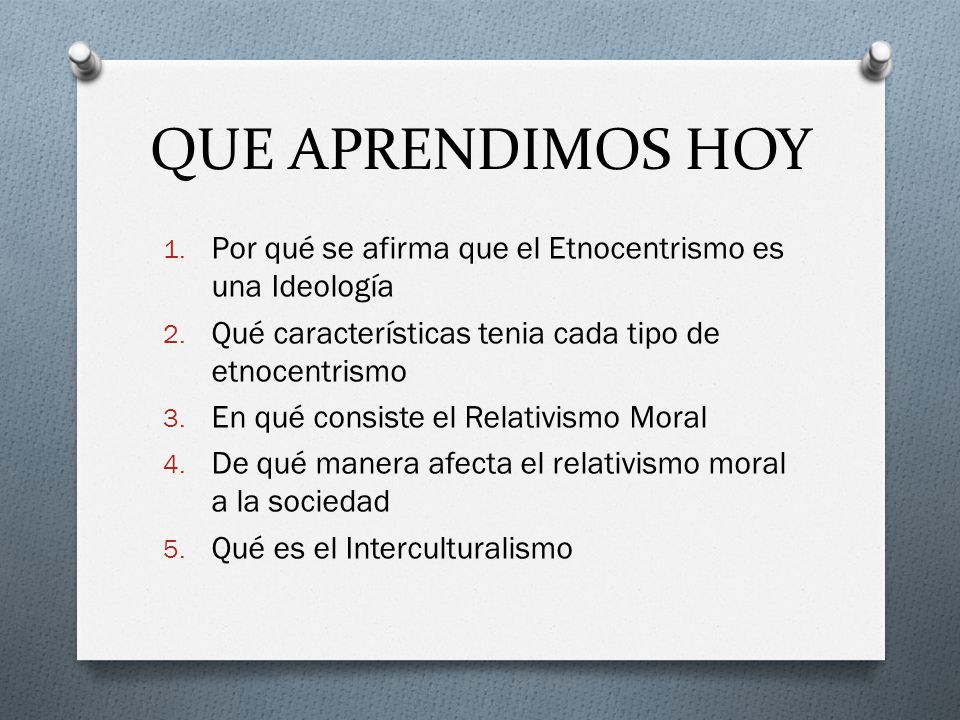 QUE APRENDIMOS HOY

1. Por qué se afirma que el Etnocentrismo es una Ideología
2. Qué características tenia cada tipo de etnocentrismo
3. En qué consiste el Relativismo Moral
4. De qué manera afecta el relativismo moral a la sociedad
5. Qué es el Interculturalismo